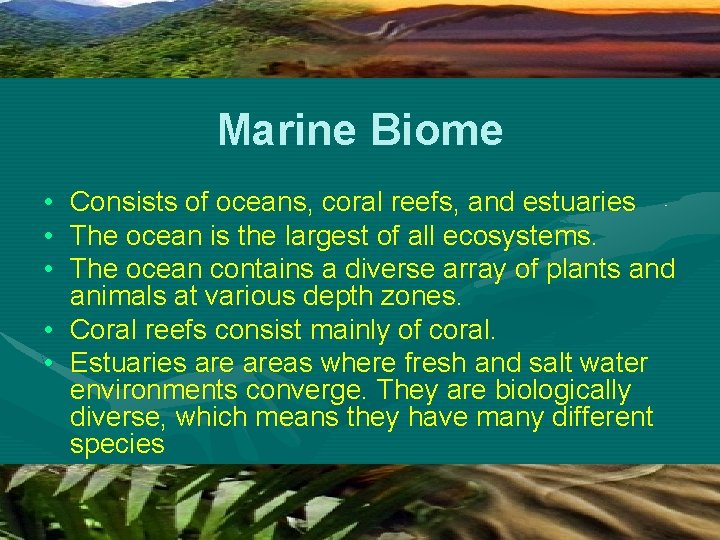 Marine Biome

• Consists of oceans, coral reefs, and estuaries
• The ocean is the largest of all ecosystems.
• The ocean contains a diverse array of plants and animals at various depth zones.
• Coral reefs consist mainly of coral.
• Estuaries are areas where fresh and salt water environments converge. They are biologically diverse, which means they have many different species